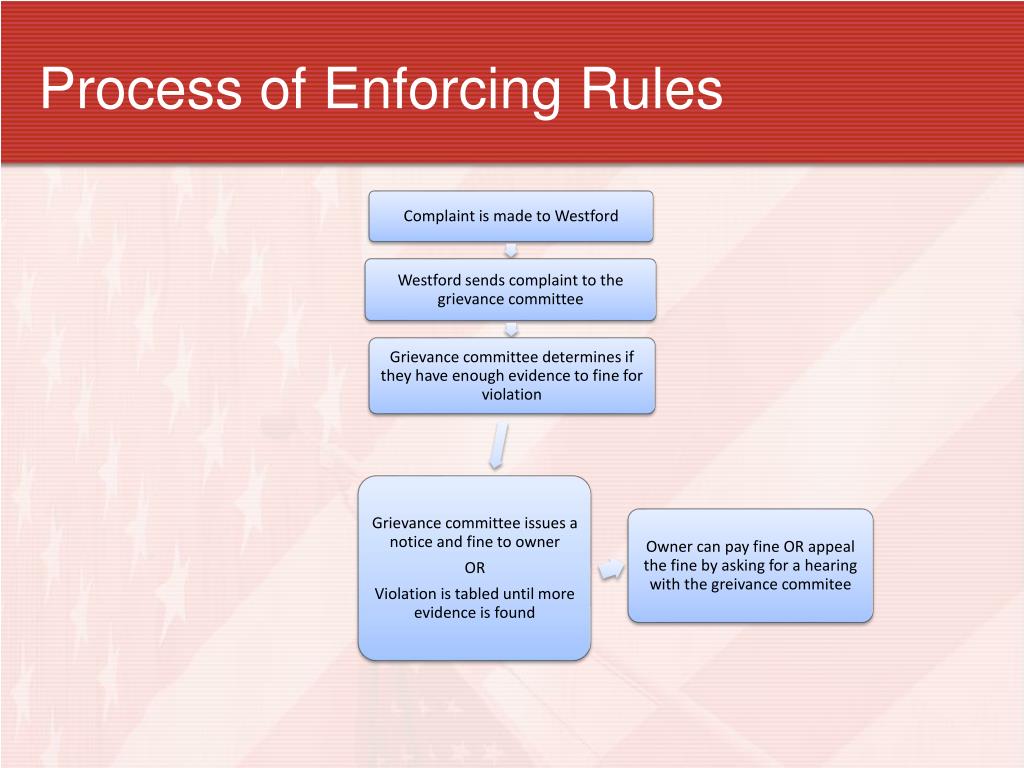 Process of Enforcing Rules

Complaint is made to Westford

Westford sends complaint to the grievance committee

Grievance committee determines if they have enough evidence to fine for violation

Grievance committee issues a notice and fine to owner

OR

Violation is tabled until more evidence is found

Owner can pay fine OR appeal the fine by asking for a hearing with the greivance commitee